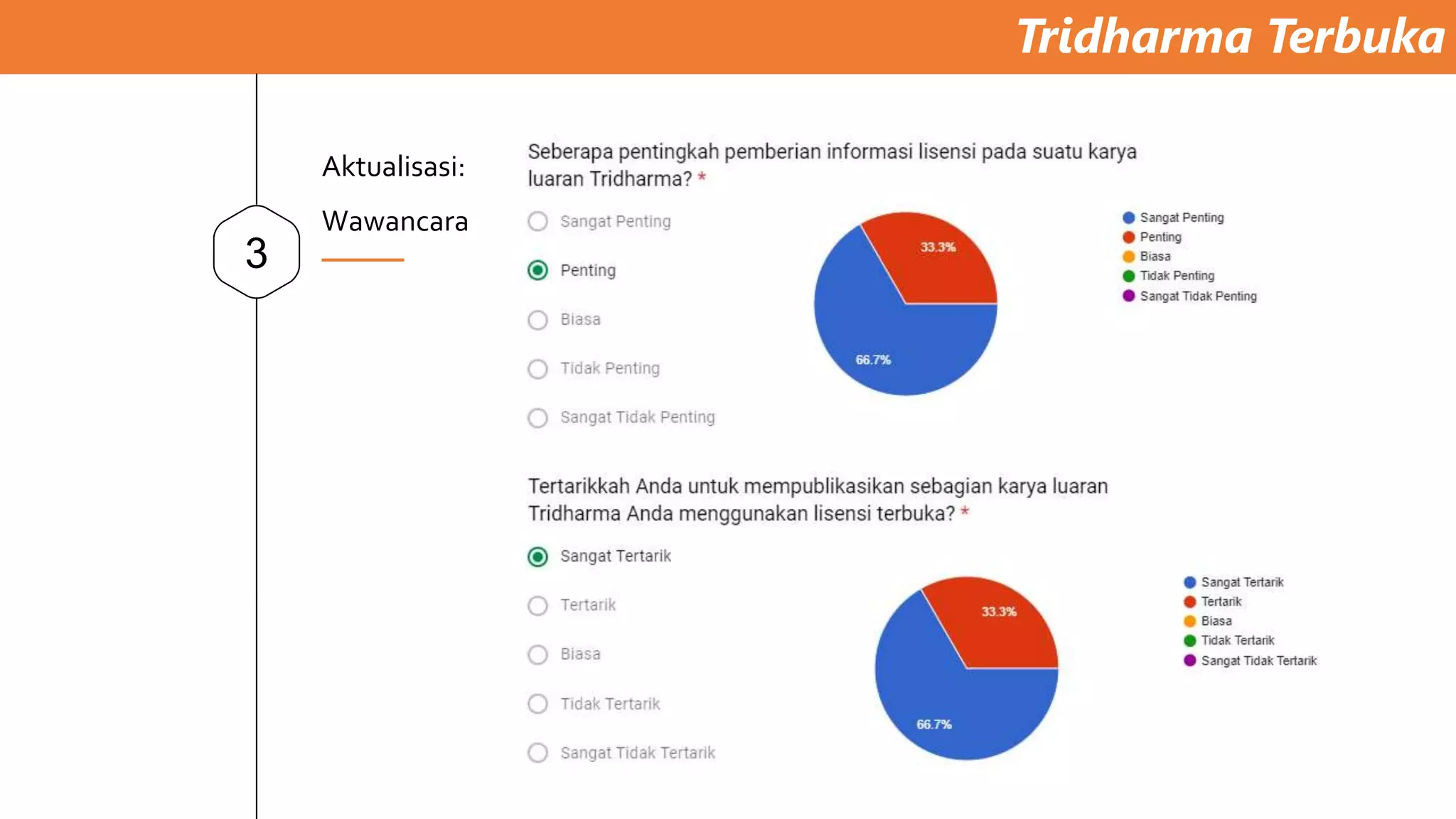 Tridharma Terbuka

3

Aktualisasi:

Wawancara

Seberapa pentingkah pemberian informasi lisensi pada suatu karya luaran Tridharma? *

Sangat Penting

Penting

Biasa

Tidak Penting

Sangat Tidak Penting

33.3%

66.7%

Sangat Penting
Penting
Biasa
Tidak Penting
Sangat Tidak Penting

Tertarikkah Anda untuk mempublikasikan sebagian karya luaran Tridharma Anda menggunakan lisensi terbuka? *

Sangat Tertarik

Tertarik

Biasa

Tidak Tertarik

Sangat Tidak Tertarik

33.3%

66.7%

Sangat Tertarik
Tertarik
Biasa
Tidak Tertarik
Sangat Tidak Tertarik